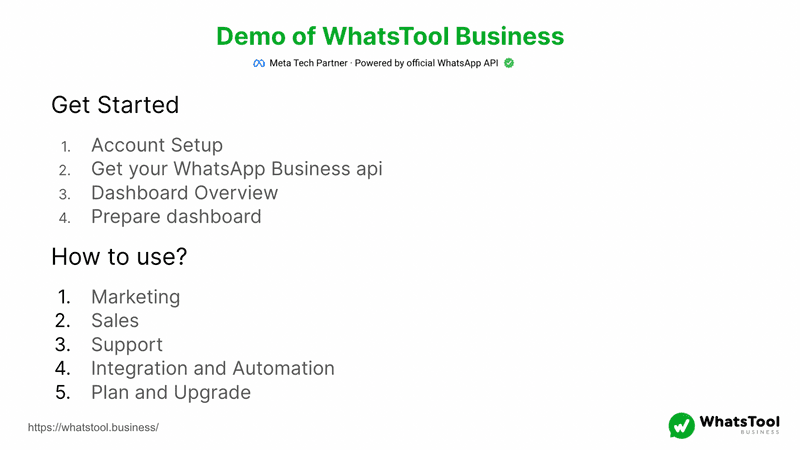 Demo of WhatsTool Business

Meta Tech Partner · Powered by official WhatsApp API

Get Started

1. Account Setup
2. Get your WhatsApp Business api
3. Dashboard Overview
4. Prepare dashboard

How to use?

1. Marketing
2. Sales
3. Support
4. Integration and Automation
5. Plan and Upgrade

https://whatstool.business/

WhatsTool BUSINESS